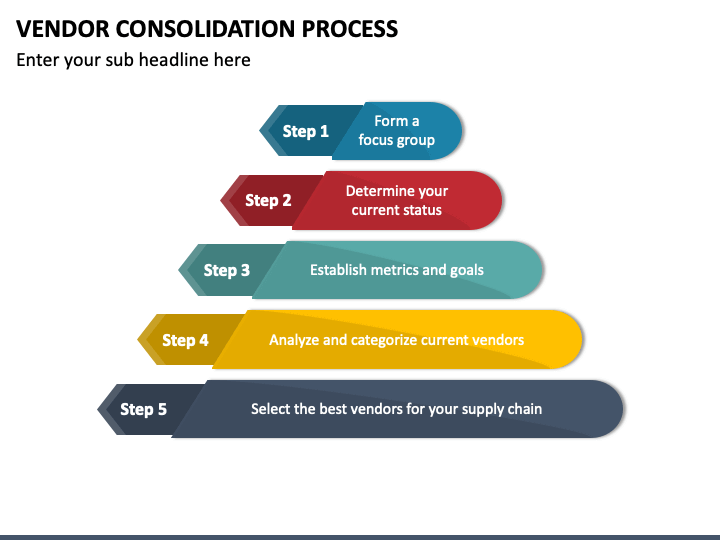 VENDOR CONSOLIDATION PROCESS

Enter your sub headline here

Step 1 Form a focus group

Step 2 Determine your current status

Step 3 Establish metrics and goals

Step 4 Analyze and categorize current vendors

Step 5 Select the best vendors for your supply chain